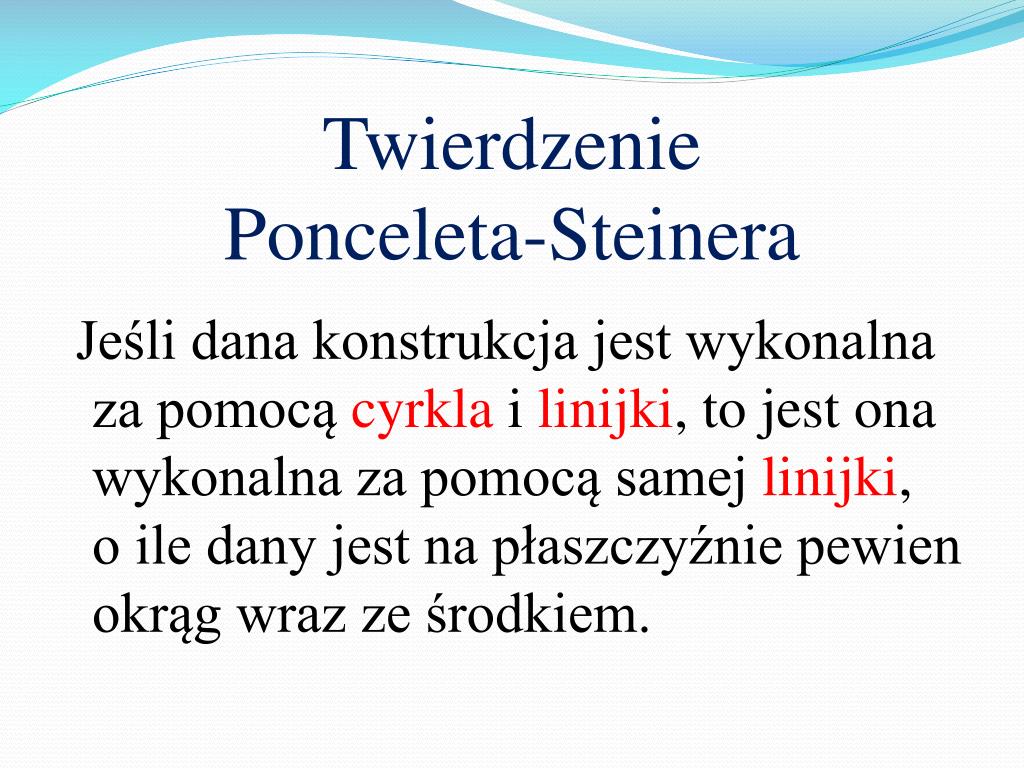 Twierdzenie Ponceleta-Steinera

Jeśli dana konstrukcja jest wykonalna za pomocą cyrkla i linijki, to jest ona wykonalna za pomocą samej linijki, o ile dany jest na płaszczyźnie pewien okrąg wraz ze środkiem.